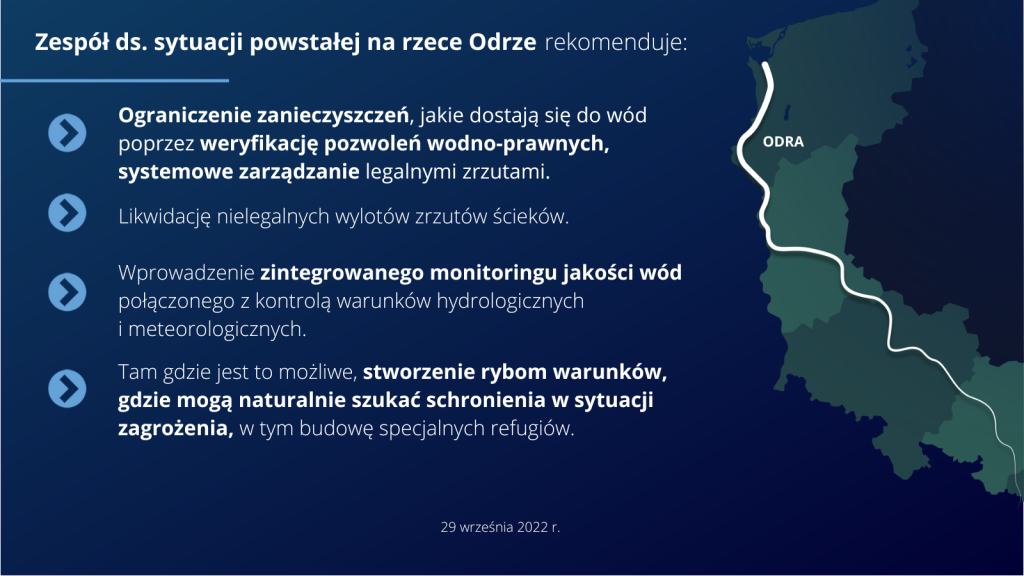 Zespół ds. sytuacji powstałej na rzece Odrze rekomenduje:

Ograniczenie zanieczyszczeń, jakie dostają się do wód poprzez weryfikację pozwoleń wodno-prawnych, systemowe zarządzanie legalnymi zrzutami.

Likwidację nielegalnych wylotów zrzutów ścieków.

Wprowadzenie zintegrowanego monitoringu jakości wód połączonego z kontrolą warunków hydrologicznych i meteorologicznych.

Tam gdzie jest to możliwe, stworzenie rybom warunków, gdzie mogą naturalnie szukać schronienia w sytuacji zagrożenia, w tym budowę specjalnych refugiów.

ODRA

29 września 2022 r.